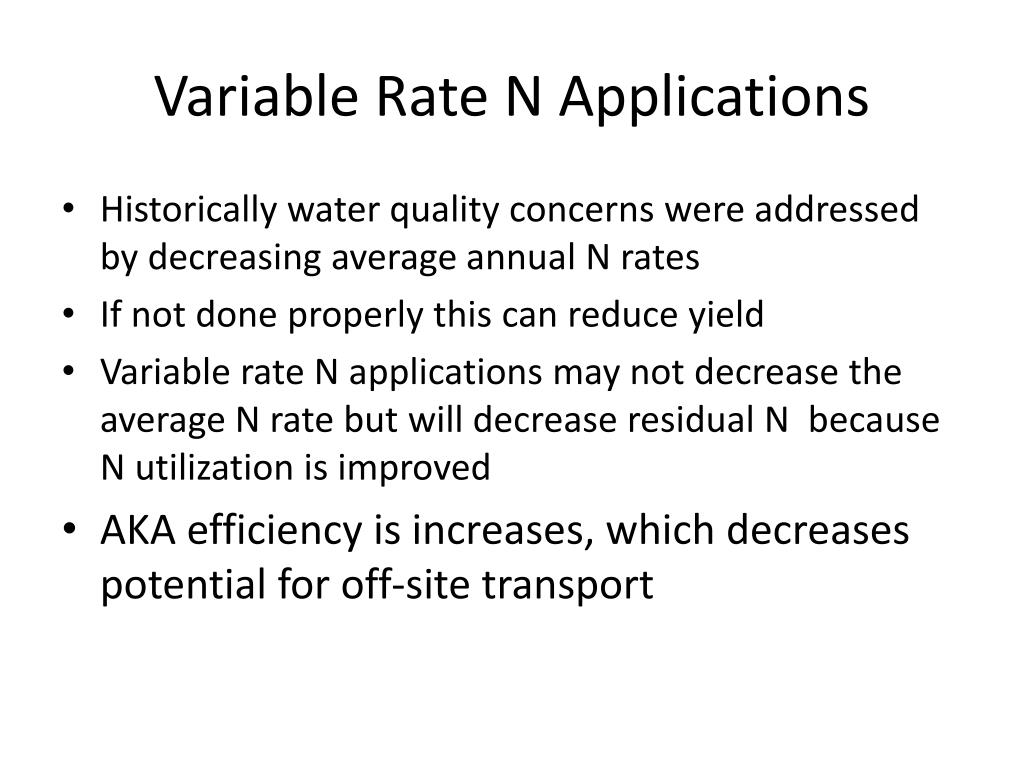 Variable Rate N Applications

• Historically water quality concerns were addressed by decreasing average annual N rates
• If not done properly this can reduce yield
• Variable rate N applications may not decrease the average N rate but will decrease residual N because N utilization is improved
• AKA efficiency is increases, which decreases potential for off-site transport